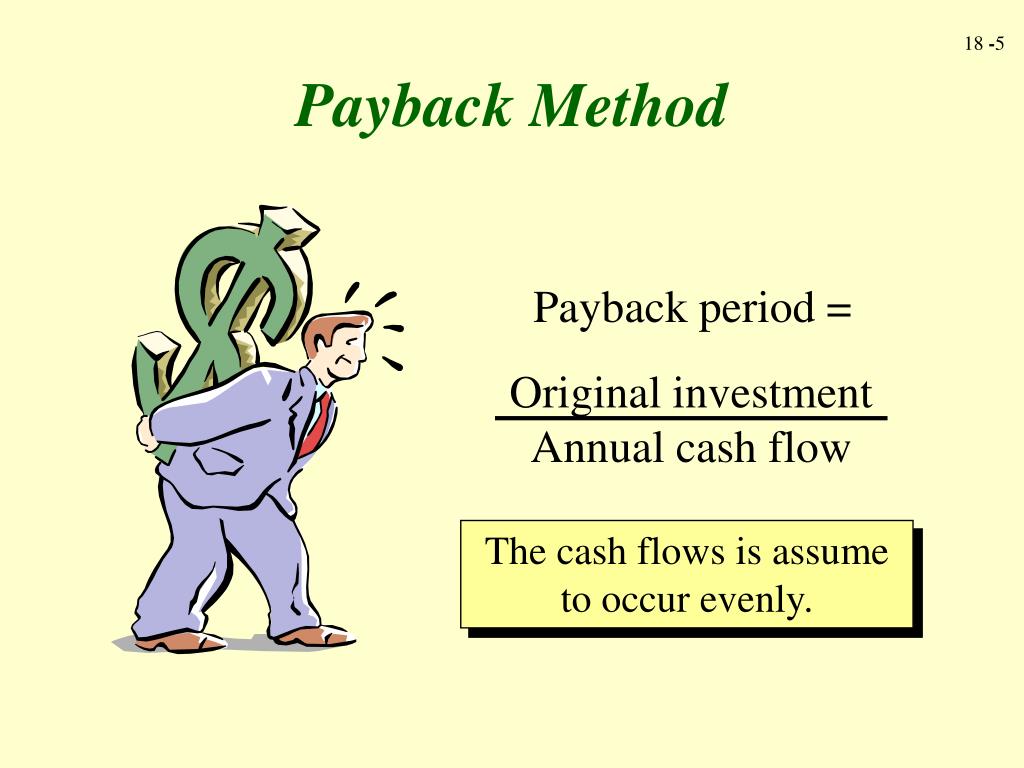 18 -5

Payback Method

Payback period =

$\frac{\text{Original investment}}{\text{Annual cash flow}}$

The cash flows is assume to occur evenly.